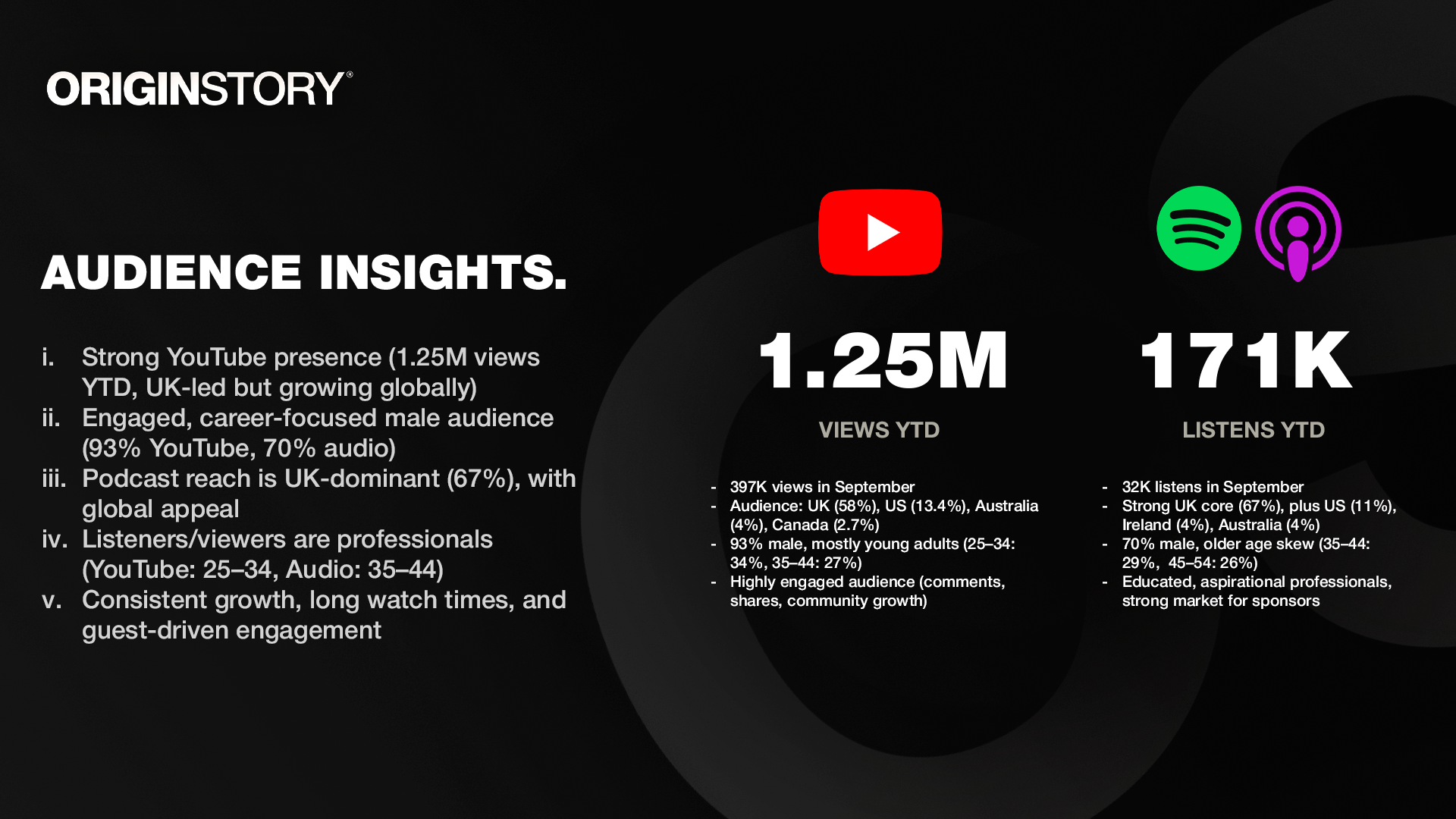 ORIGINSTORY®

AUDIENCE INSIGHTS.

i. Strong YouTube presence (1.25M views YTD, UK-led but growing globally)
ii. Engaged, career-focused male audience (93% YouTube, 70% audio)
iii. Podcast reach is UK-dominant (67%), with global appeal
iv. Listeners/viewers are professionals (YouTube: 25–34, Audio: 35–44)
v. Consistent growth, long watch times, and guest-driven engagement

1.25M

VIEWS YTD

- 397K views in September
- Audience: UK (58%), US (13.4%), Australia (4%), Canada (2.7%)
- 93% male, mostly young adults (25–34: 34%, 35–44: 27%)
- Highly engaged audience (comments, shares, community growth)

171K

LISTENS YTD

- 32K listens in September
- Strong UK core (67%), plus US (11%), Ireland (4%), Australia (4%)
- 70% male, older age skew (35–44: 29%, 45–54: 26%)
- Educated, aspirational professionals, strong market for sponsors